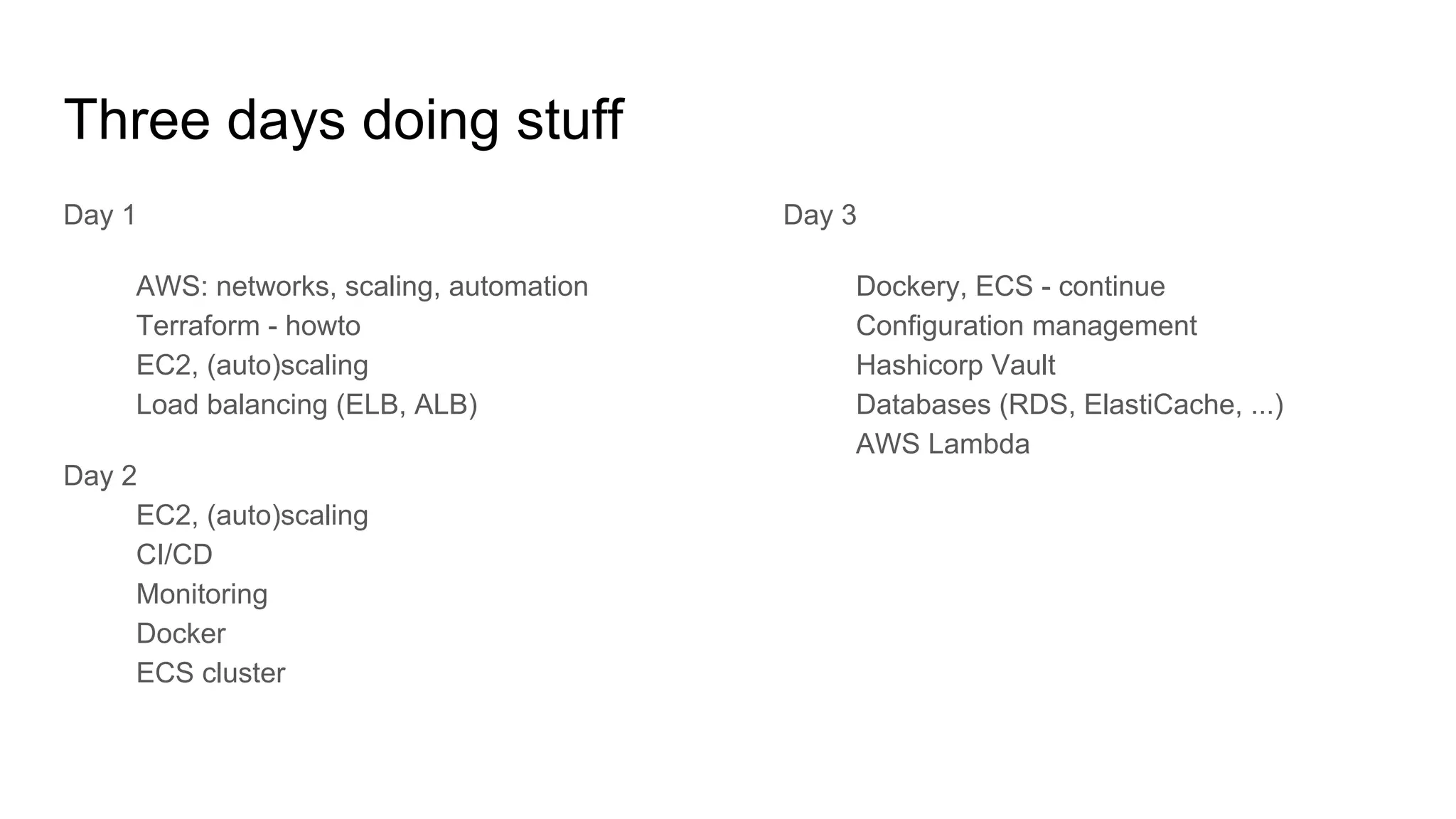 Three days doing stuff

Day 1

AWS: networks, scaling, automation
Terraform - howto
EC2, (auto)scaling
Load balancing (ELB, ALB)

Day 2

EC2, (auto)scaling
CI/CD
Monitoring
Docker
ECS cluster

Day 3

Dockery, ECS - continue
Configuration management
Hashicorp Vault
Databases (RDS, ElastiCache, ...)
AWS Lambda